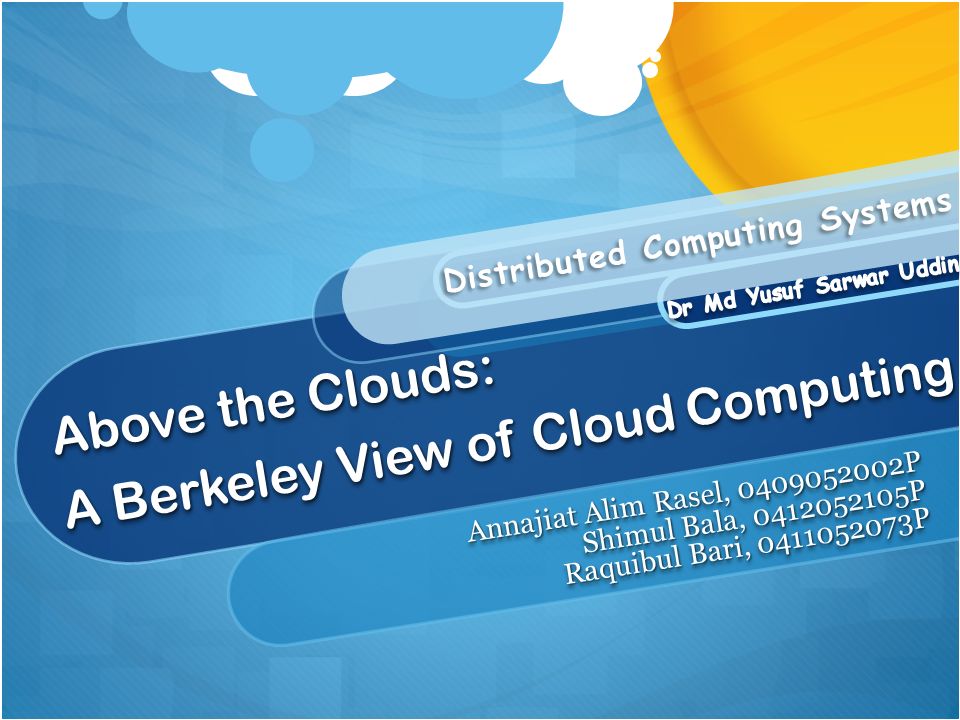 Distributed Computing Systems

Dr Md Yusuf Sarwar Uddin

Above the Clouds:
A Berkeley View of Cloud Computing

Annajiat Alim Rasel, 0409052002P
Shimul Bala, 0412052105P
Raquibul Bari, 0411052073P